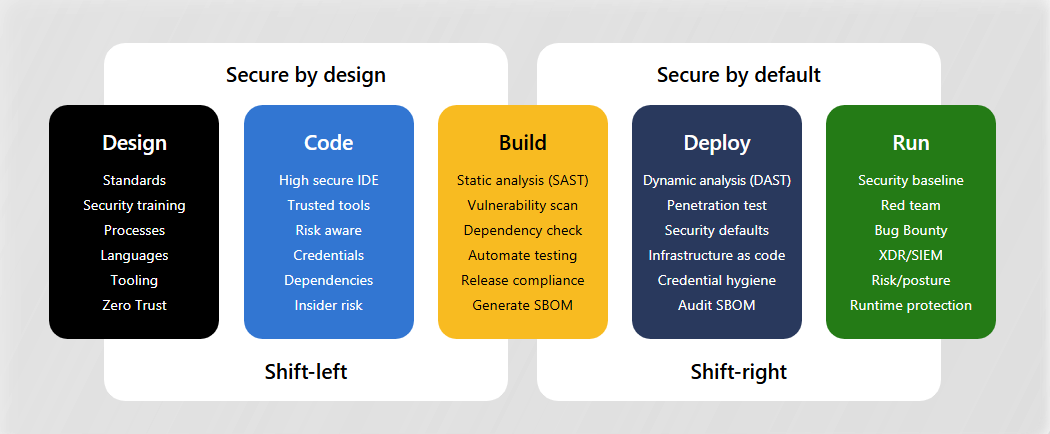 Secure by design

Secure by default

Design
Standards
Security training
Processes
Languages
Tooling
Zero Trust

Code
High secure IDE
Trusted tools
Risk aware
Credentials
Dependencies
Insider risk

Build
Static analysis (SAST)
Vulnerability scan
Dependency check
Automate testing
Release compliance
Generate SBOM

Deploy
Dynamic analysis (DAST)
Penetration test
Security defaults
Infrastructure as code
Credential hygiene
Audit SBOM

Run
Security baseline
Red team
Bug Bounty
XDR/SIEM
Risk/posture
Runtime protection

Shift-left

Shift-right